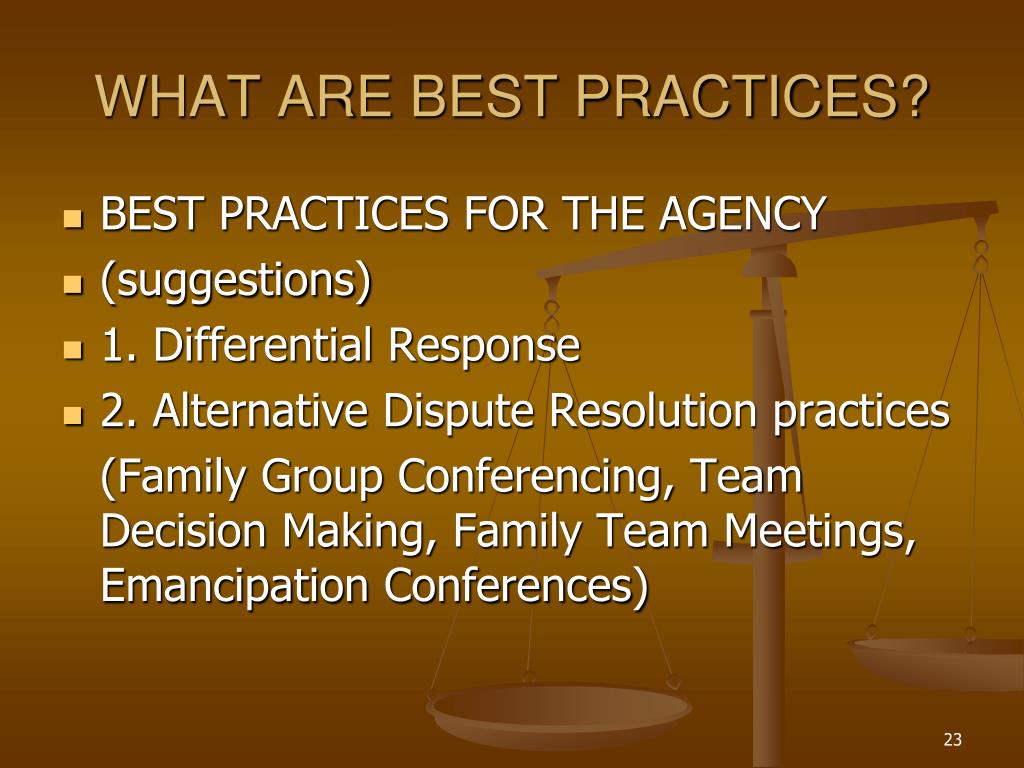 WHAT ARE BEST PRACTICES?

BEST PRACTICES FOR THE AGENCY

(suggestions)

1. Differential Response

2. Alternative Dispute Resolution practices

(Family Group Conferencing, Team Decision Making, Family Team Meetings, Emancipation Conferences)

23